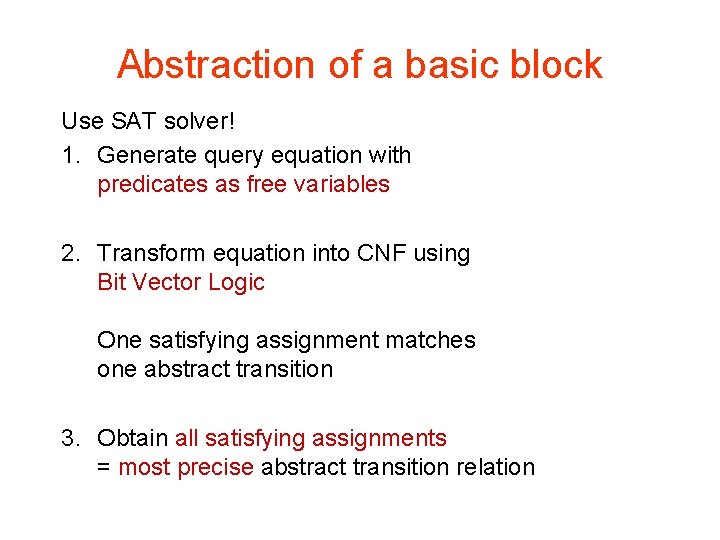 Abstraction of a basic block

Use SAT solver!

1. Generate query equation with predicates as free variables

2. Transform equation into CNF using Bit Vector Logic

One satisfying assignment matches one abstract transition

3. Obtain all satisfying assignments = most precise abstract transition relation